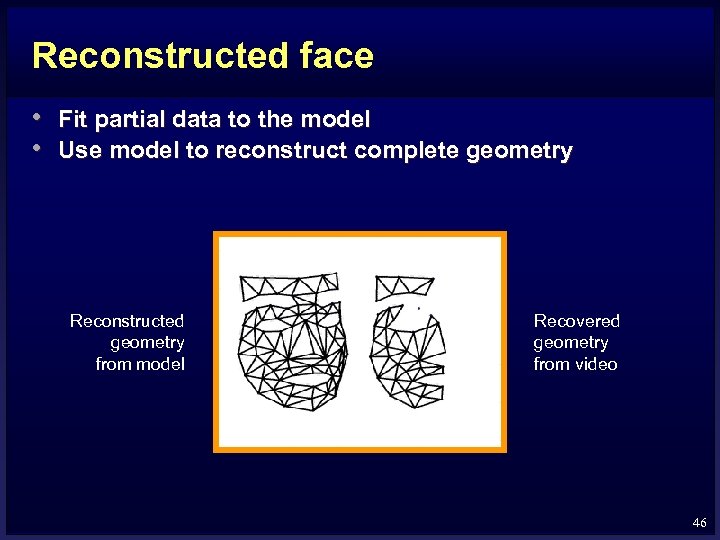 Reconstructed face

• Fit partial data to the model
• Use model to reconstruct complete geometry

Reconstructed geometry from model

Recovered geometry from video

46